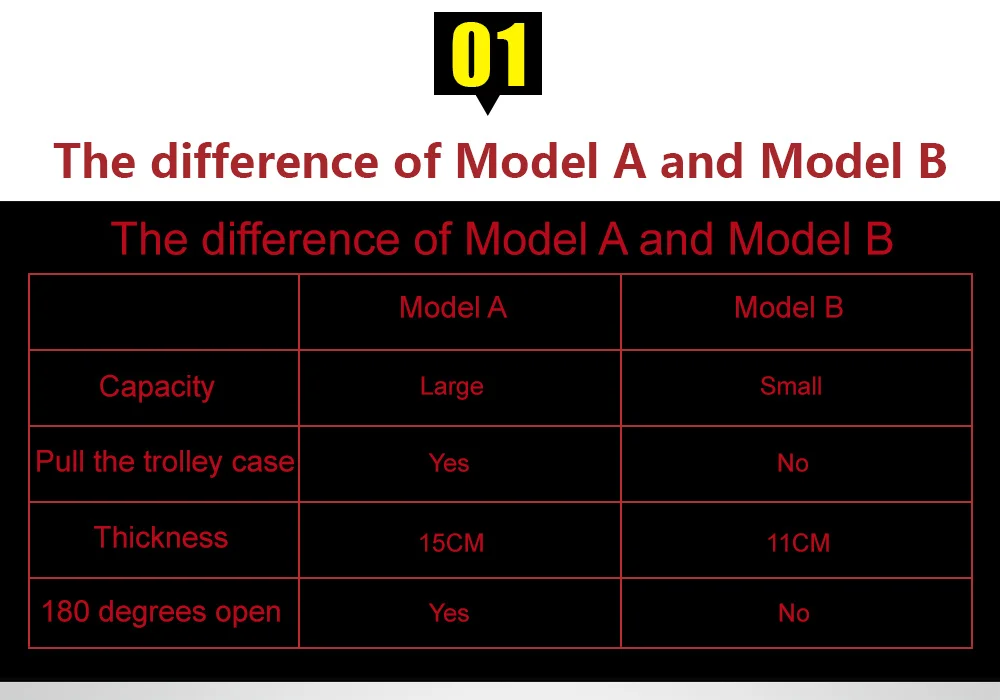 01

The difference of Model A and Model B

The difference of Model A and Model B

| | Model A | Model B |
|---|---|---|
| Capacity | Large | Small |
| Pull the trolley case | Yes | No |
| Thickness | 15CM | 11CM |
| 180 degrees open | Yes | No |